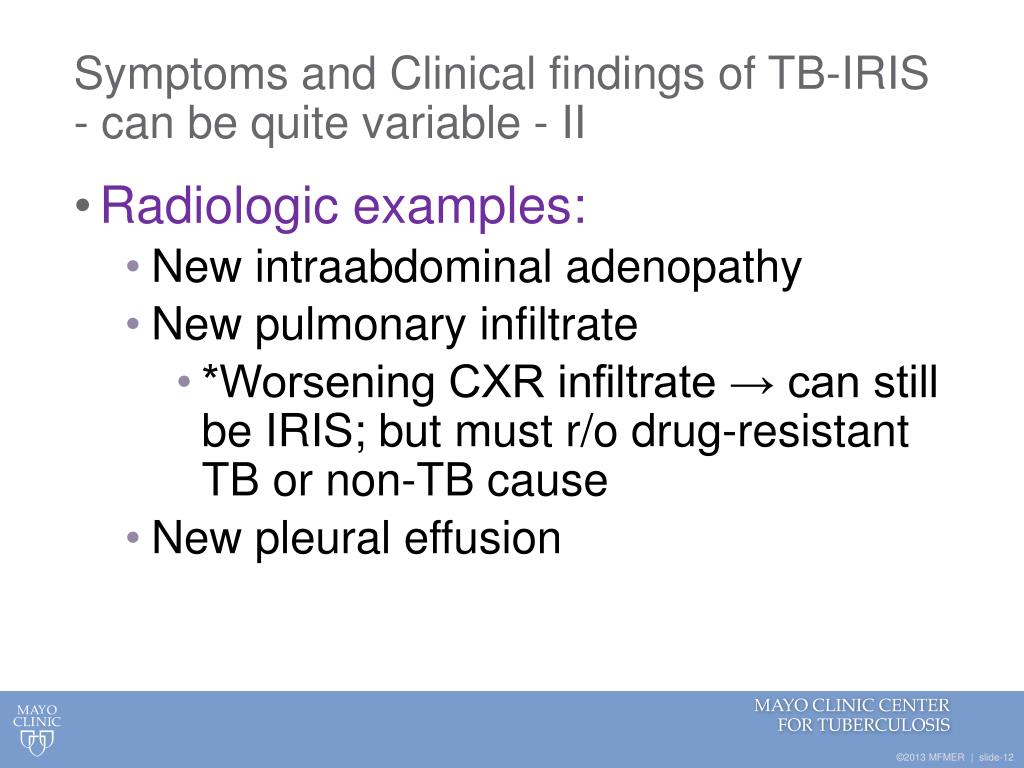 Symptoms and Clinical findings of TB-IRIS - can be quite variable - II

• Radiologic examples:
• New intraabdominal adenopathy
• New pulmonary infiltrate
• *Worsening CXR infiltrate → can still be IRIS; but must r/o drug-resistant TB or non-TB cause
• New pleural effusion

MAYO CLINIC

MAYO CLINIC CENTER FOR TUBERCULOSIS

©2013 MFMER | slide-12